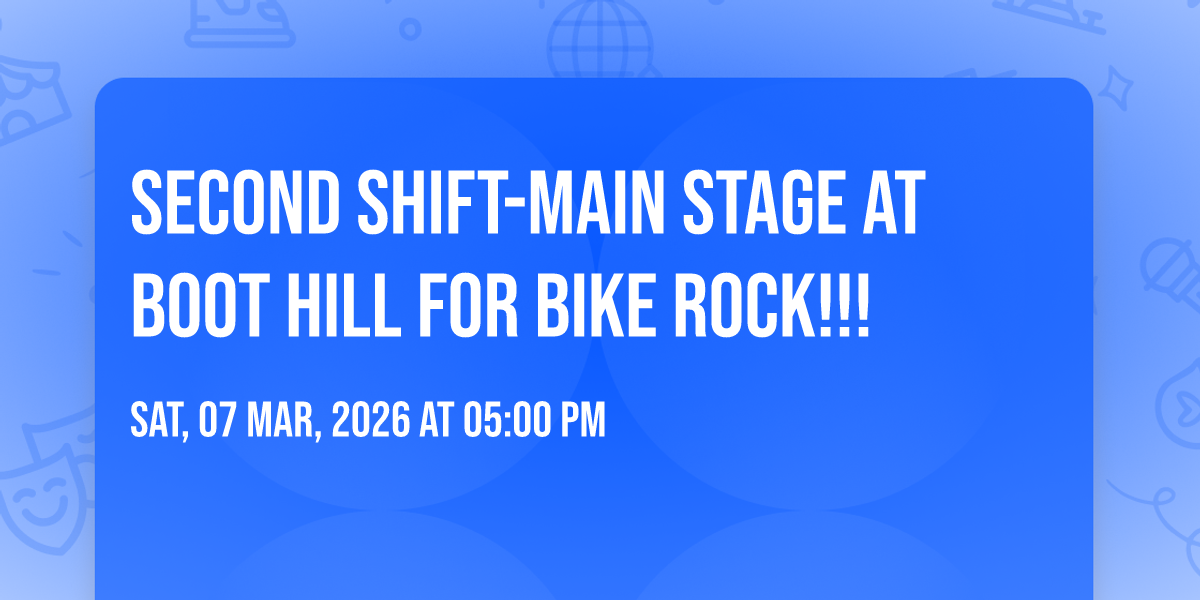 SECOND SHIFT-MAIN STAGE AT BOOT HILL FOR BIKE ROCK!!!

SAT, 07 MAR, 2026 AT 05:00 PM